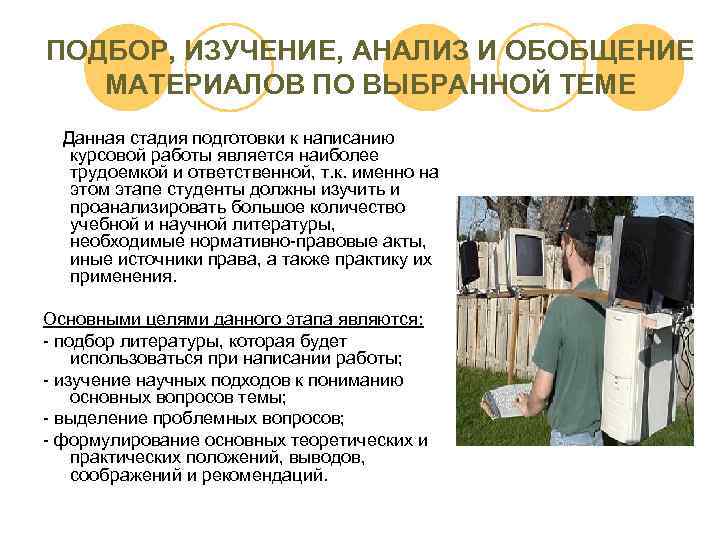 ПОДБОР, ИЗУЧЕНИЕ, АНАЛИЗ И ОБОБЩЕНИЕ МАТЕРИАЛОВ ПО ВЫБРАННОЙ ТЕМЕ

Данная стадия подготовки к написанию курсовой работы является наиболее трудоемкой и ответственной, т.к. именно на этом этапе студенты должны изучить и проанализировать большое количество учебной и научной литературы, необходимые нормативно-правовые акты, иные источники права, а также практику их применения.

Основными целями данного этапа являются:
- подбор литературы, которая будет использоваться при написании работы;
- изучение научных подходов к пониманию основных вопросов темы;
- выделение проблемных вопросов;
- формулирование основных теоретических и практических положений, выводов, соображений и рекомендаций.